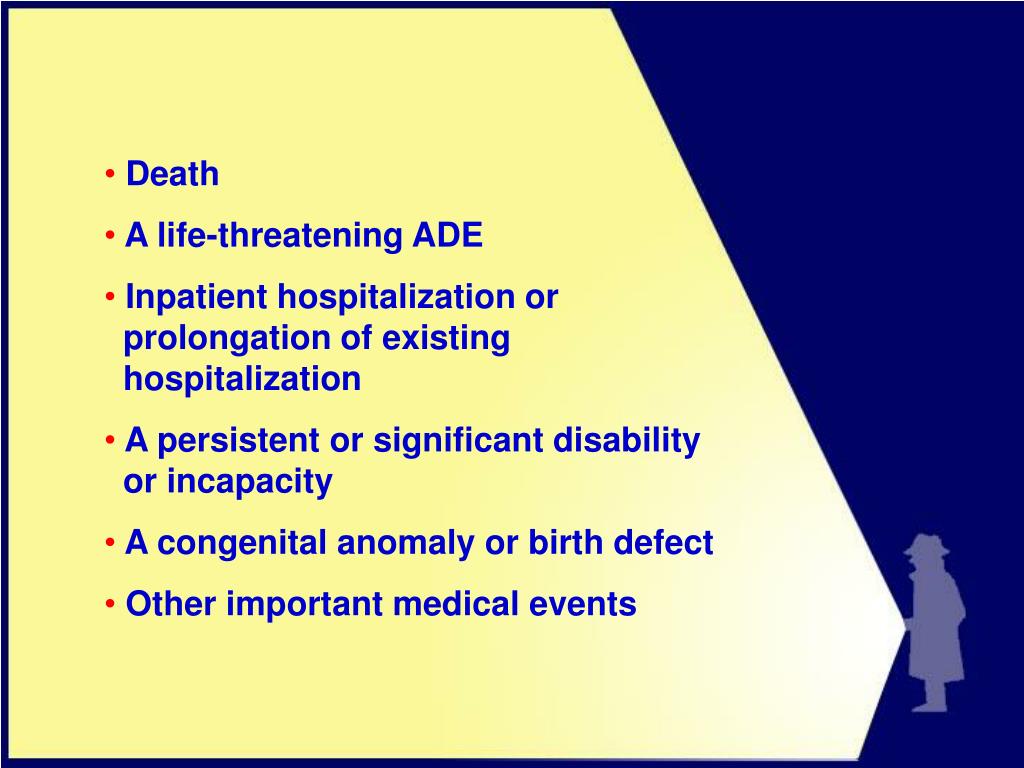 • Death
• A life-threatening ADE
• Inpatient hospitalization or prolongation of existing hospitalization
• A persistent or significant disability or incapacity
• A congenital anomaly or birth defect
• Other important medical events